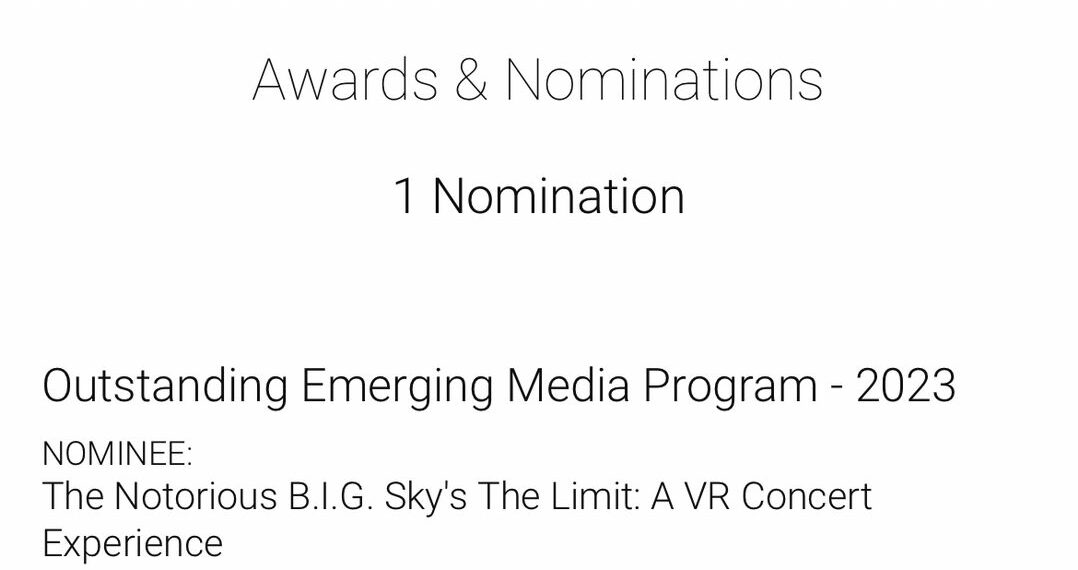 Awards & Nominations

1 Nomination

Outstanding Emerging Media Program - 2023

NOMINEE:
The Notorious B.I.G. Sky's The Limit: A VR Concert Experience